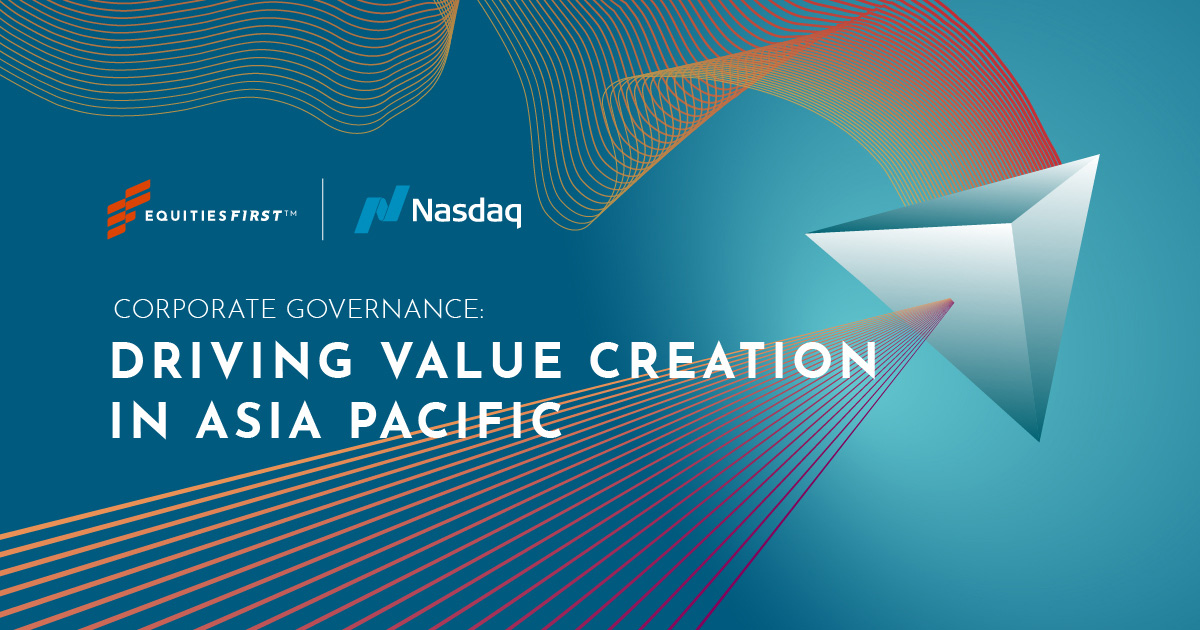 EQUITIESFIRST™ Nasdaq

CORPORATE GOVERNANCE:

DRIVING VALUE CREATION IN ASIA PACIFIC